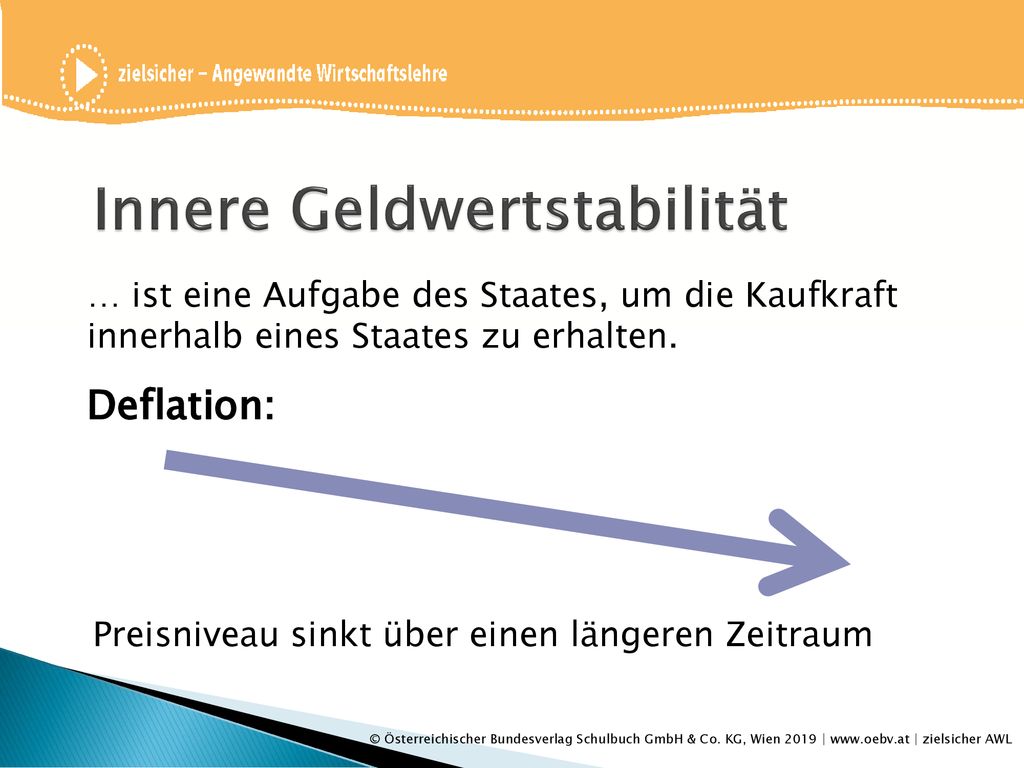 zielsicher – Angewandte Wirtschaftslehre

Innere Geldwertstabilität

… ist eine Aufgabe des Staates, um die Kaufkraft innerhalb eines Staates zu erhalten.

Deflation:

Preisniveau sinkt über einen längeren Zeitraum

© Österreichischer Bundesverlag Schulbuch GmbH & Co. KG, Wien 2019 | www.oebv.at | zielsicher AWL